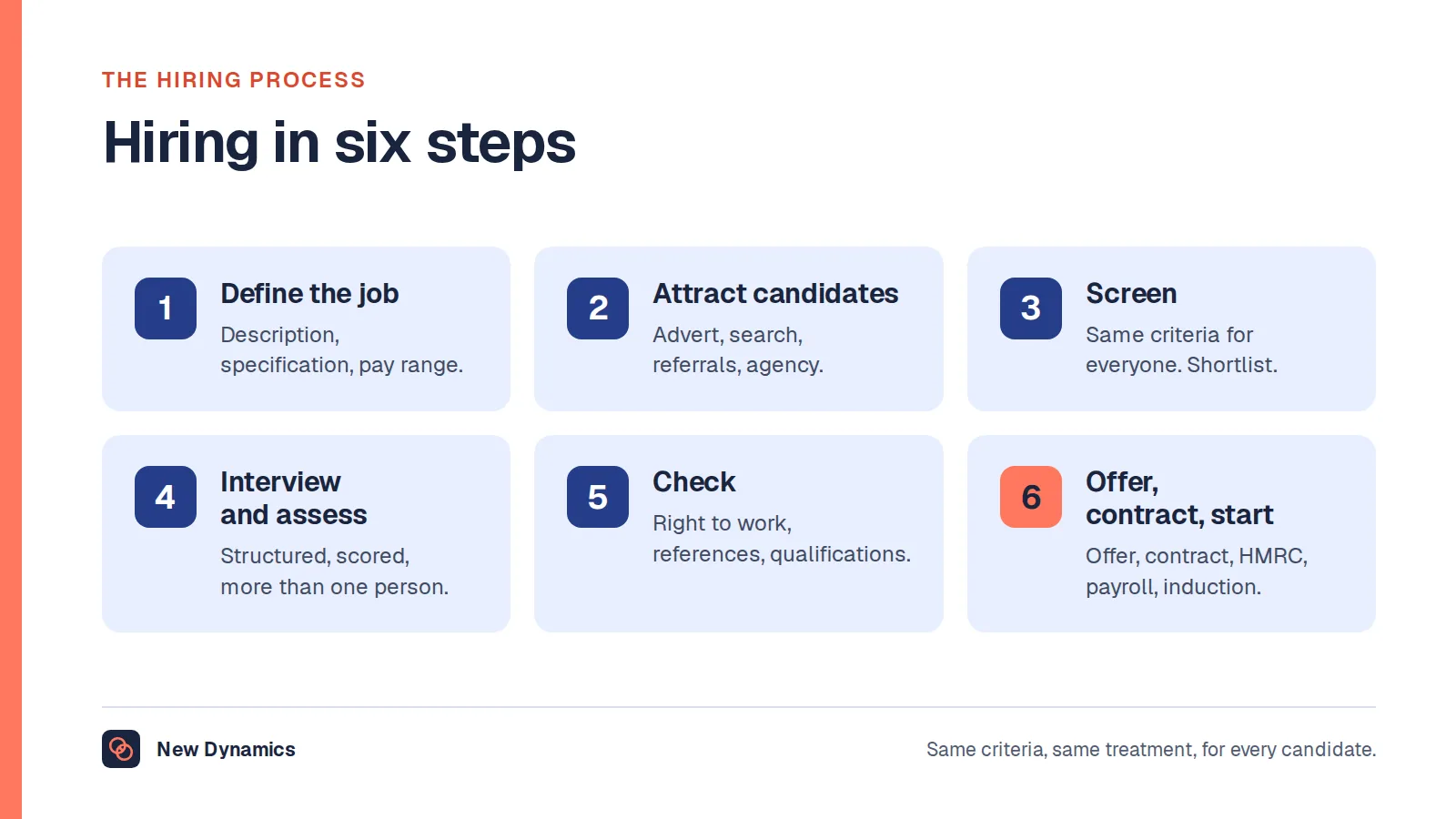 THE HIRING PROCESS

Hiring in six steps

1
Define the job
Description, specification, pay range.

2
Attract candidates
Advert, search, referrals, agency.

3
Screen
Same criteria for everyone. Shortlist.

4
Interview and assess
Structured, scored, more than one person.

5
Check
Right to work, references, qualifications.

6
Offer, contract, start
Offer, contract, HMRC, payroll, induction.

New Dynamics

Same criteria, same treatment, for every candidate.